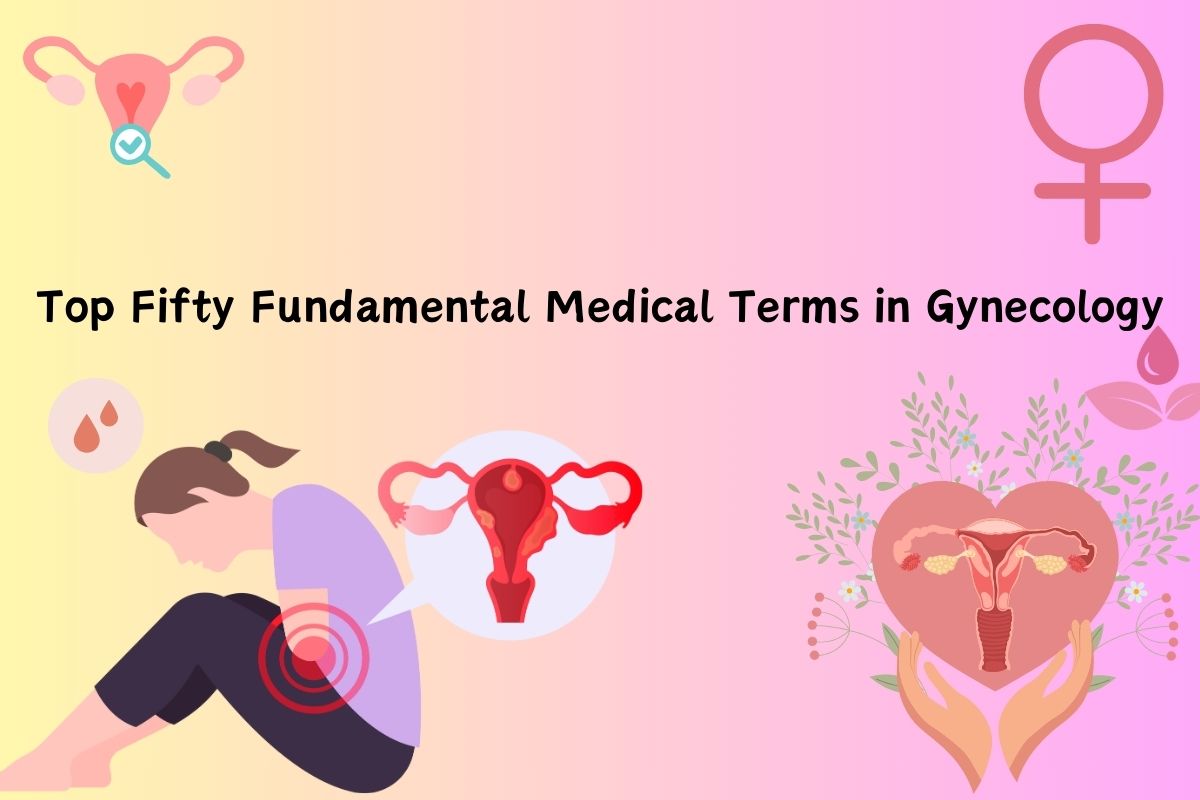 Top Fifty Fundamental Medical Terms in Gynecology